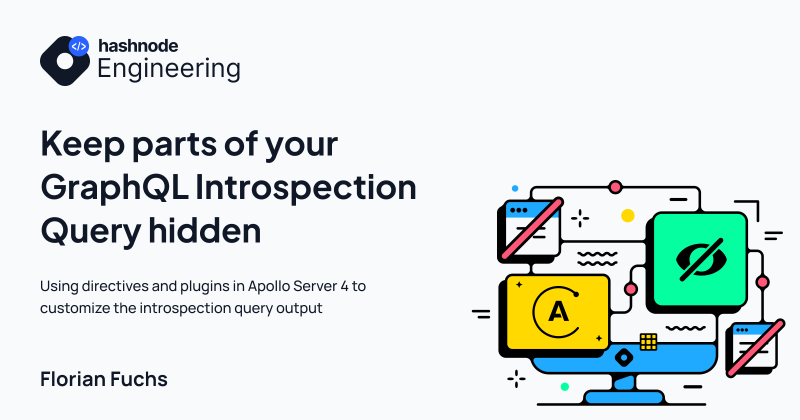 hashnode
Engineering

Keep parts of your GraphQL Introspection Query hidden

Using directives and plugins in Apollo Server 4 to customize the introspection query output

Florian Fuchs

A